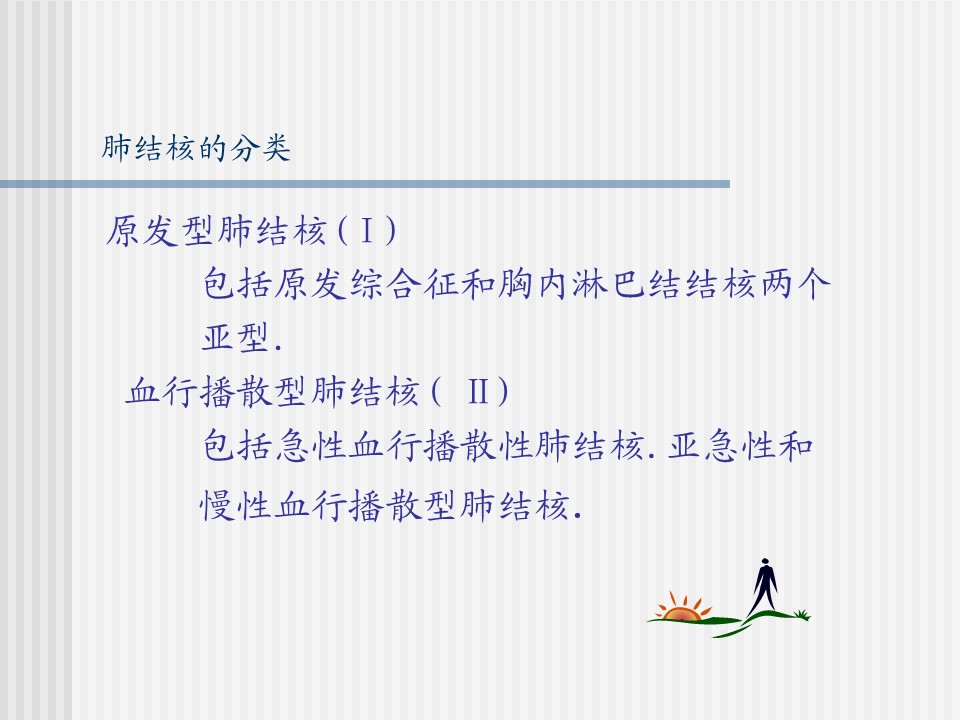 肺结核的分类

原发型肺结核（Ⅰ）

包括原发综合征和胸内淋巴结结核两个亚型.

血行播散型肺结核（ Ⅱ）

包括急性血行播散性肺结核.亚急性和慢性血行播散型肺结核.